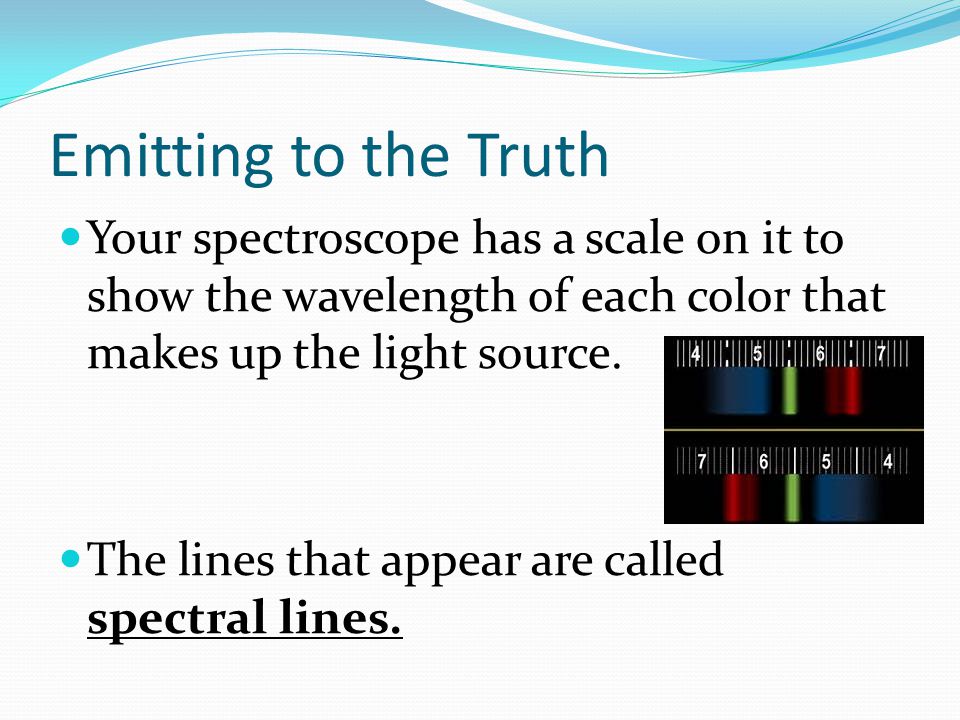 Emitting to the Truth

Your spectroscope has a scale on it to show the wavelength of each color that makes up the light source.

4 5 6 7

7 6 5 4

The lines that appear are called **spectral lines.**